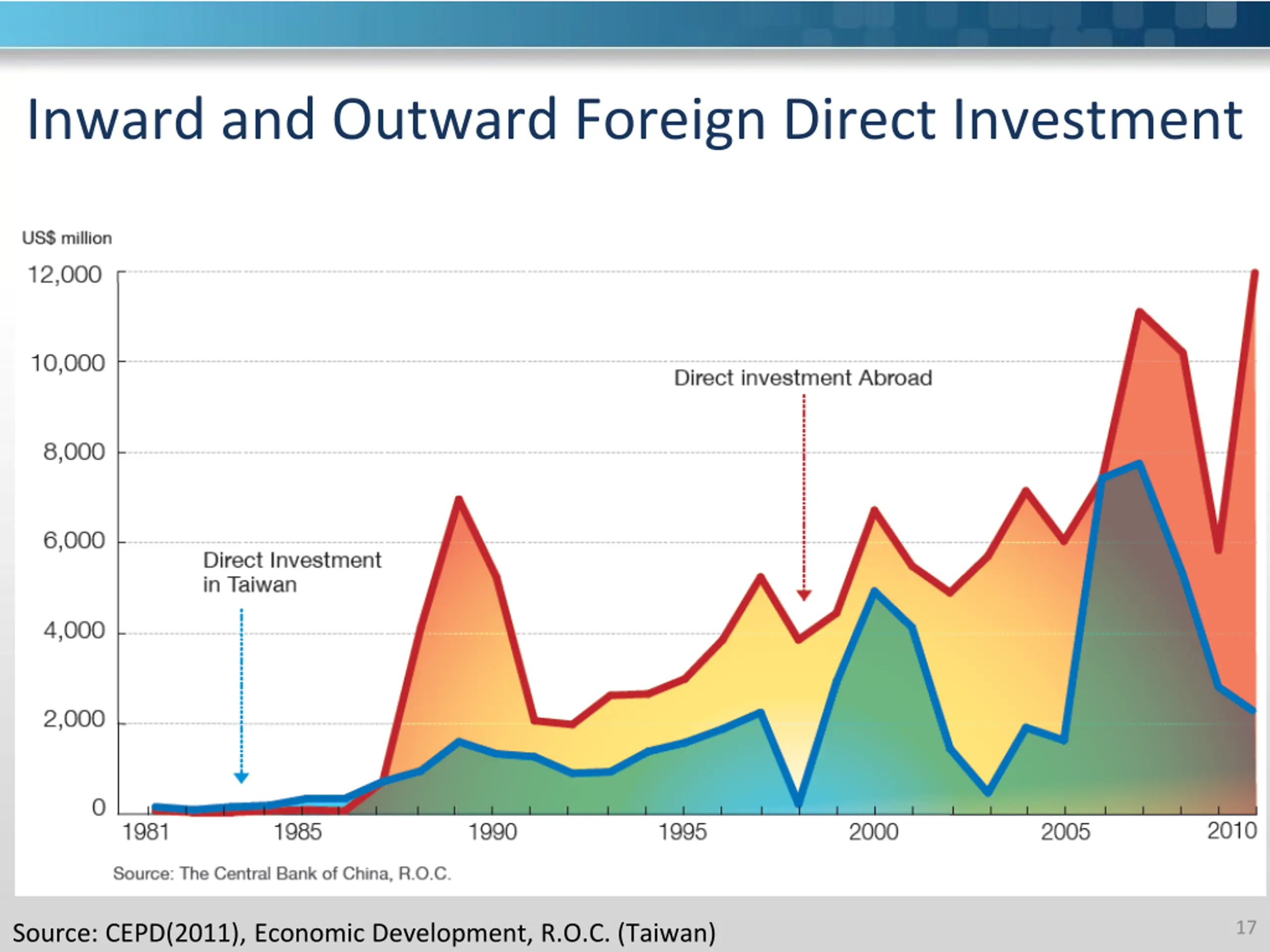 Inward and Outward Foreign Direct Investment

US$ million

12,000
10,000
8,000
6,000
4,000
2,000
0

Direct investment Abroad

Direct Investment in Taiwan

1981
1985
1990
1995
2000
2005
2010

Source: The Central Bank of China, R.O.C.

Source: CEPD(2011), Economic Development, R.O.C. (Taiwan)

17